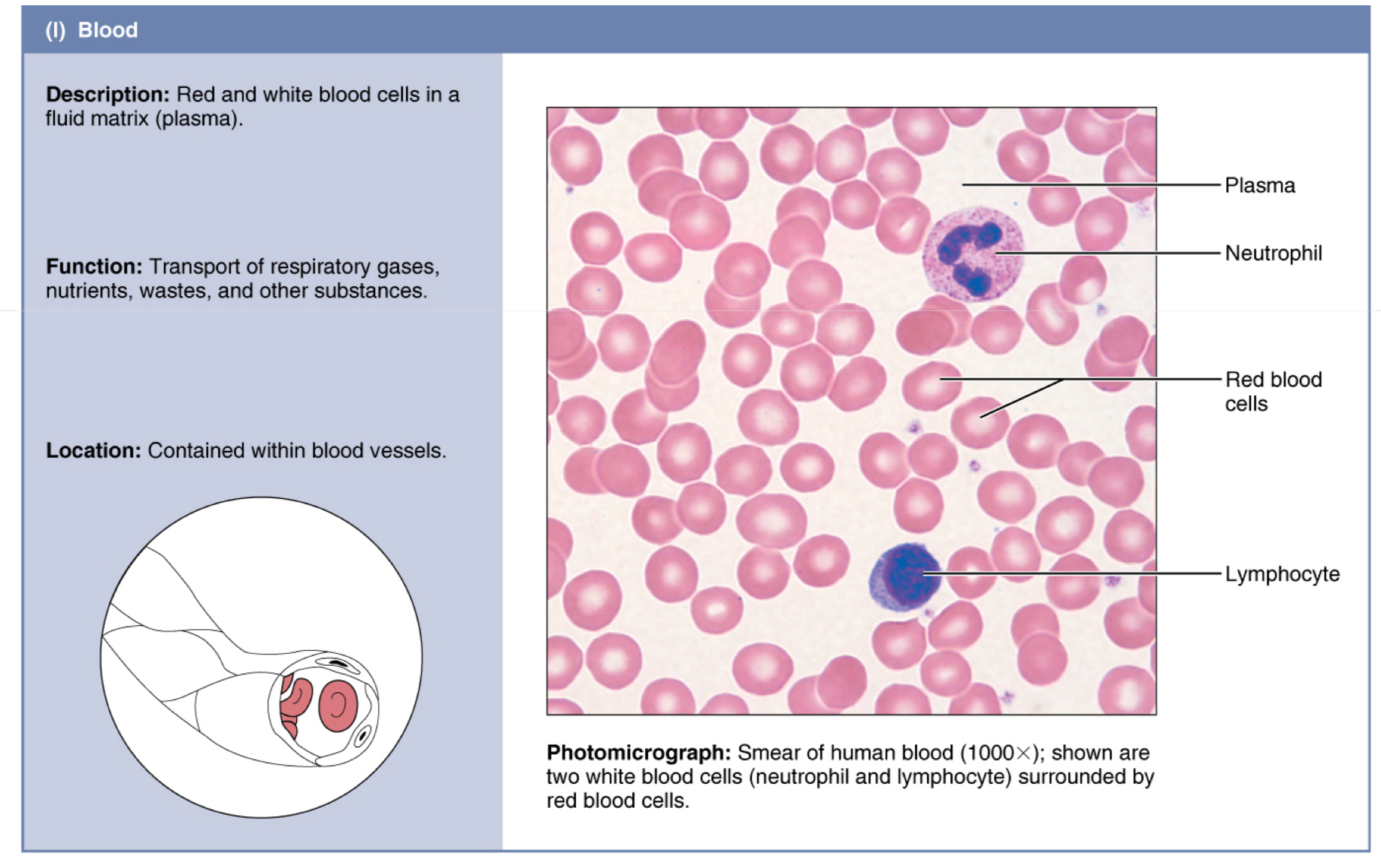 (l) Blood

Description: Red and white blood cells in a fluid matrix (plasma).

Function: Transport of respiratory gases, nutrients, wastes, and other substances.

Location: Contained within blood vessels.

Plasma

Neutrophil

Red blood cells

Lymphocyte

Photomicrograph: Smear of human blood (1000×); shown are two white blood cells (neutrophil and lymphocyte) surrounded by red blood cells.